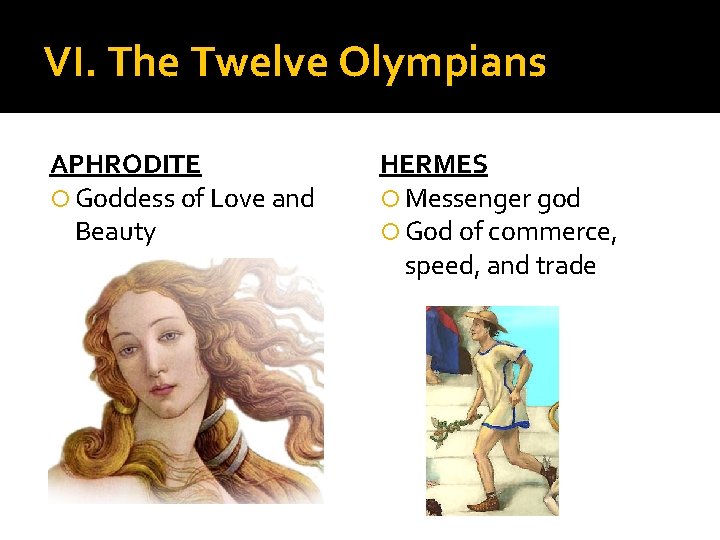 VI. The Twelve Olympians

APHRODITE

Goddess of Love and Beauty

HERMES

Messenger god

God of commerce, speed, and trade